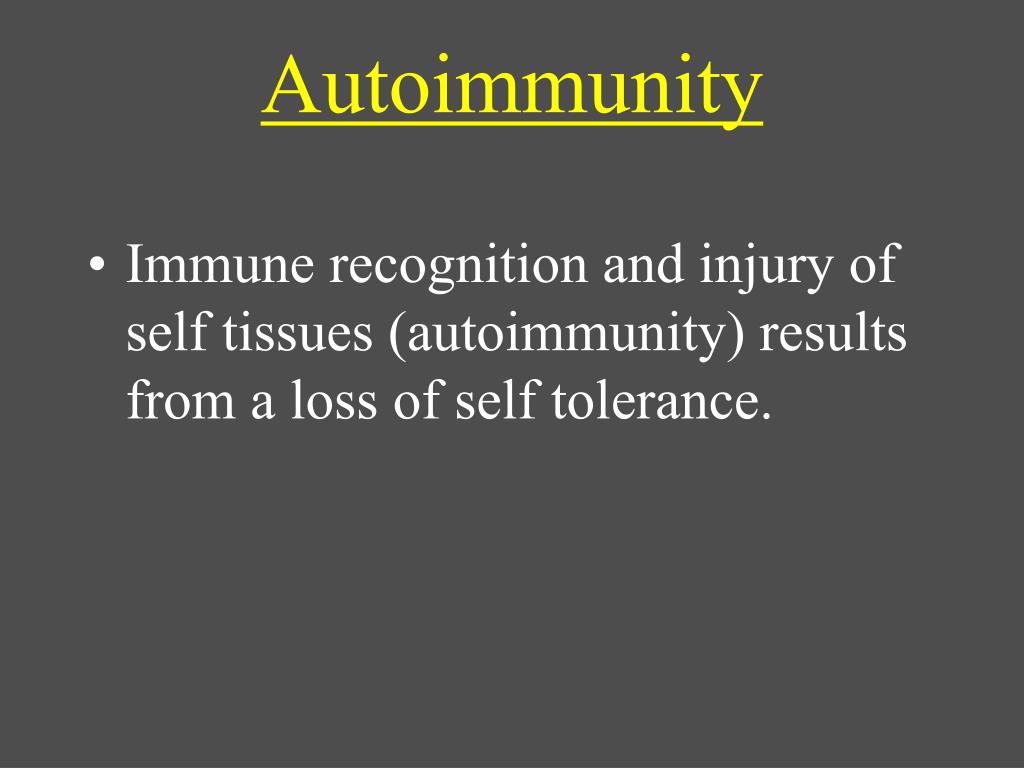 Autoimmunity

• Immune recognition and injury of self tissues (autoimmunity) results from a loss of self tolerance.